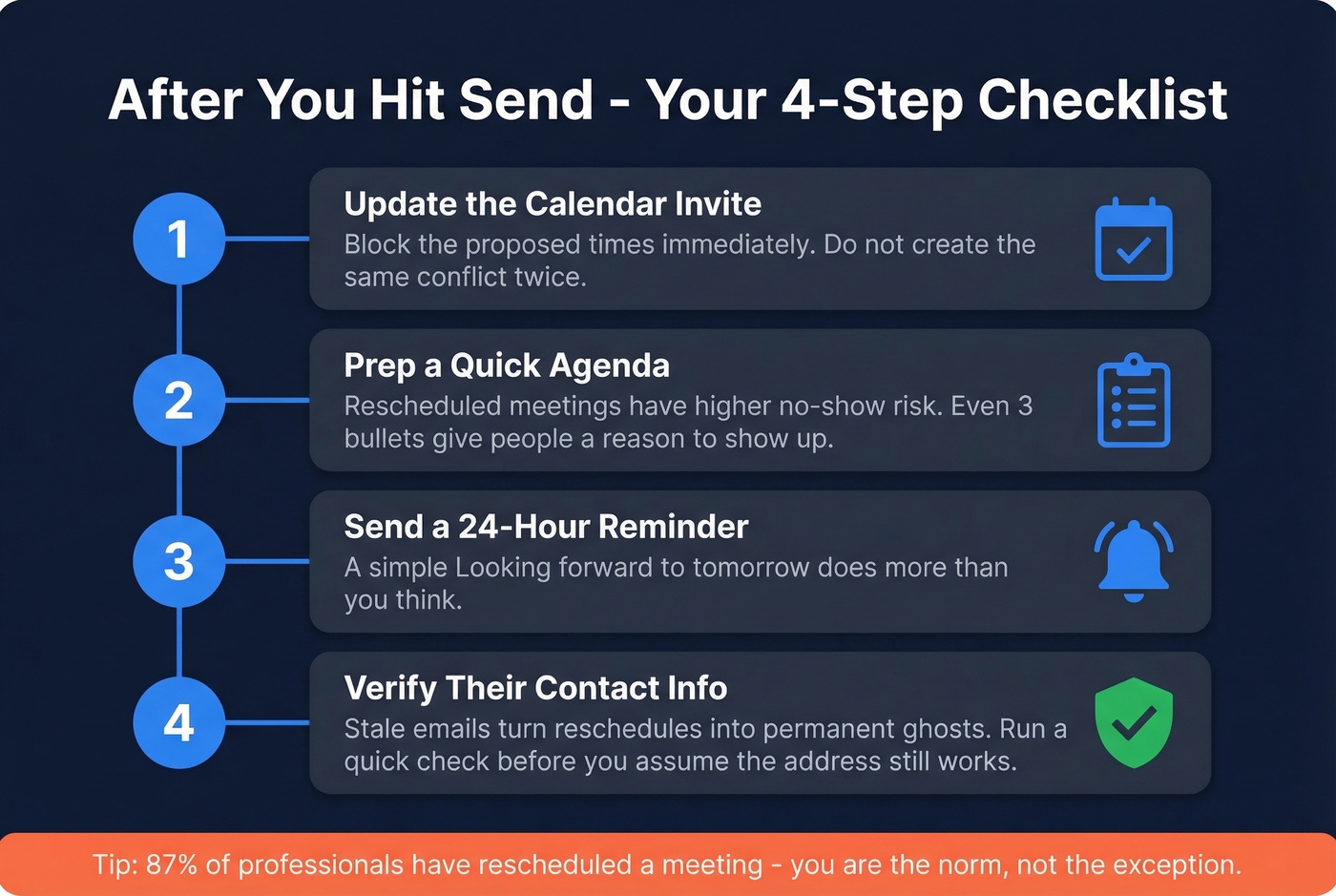 After You Hit Send - Your 4-Step Checklist

1

Update the Calendar Invite

Block the proposed times immediately. Do not create the same conflict twice.

2

Prep a Quick Agenda

Rescheduled meetings have higher no-show risk. Even 3 bullets give people a reason to show up.

3

Send a 24-Hour Reminder

A simple Looking forward to tomorrow does more than you think.

4

Verify Their Contact Info

Stale emails turn reschedules into permanent ghosts. Run a quick check before you assume the address still works.

Tip: 87% of professionals have rescheduled a meeting - you are the norm, not the exception.